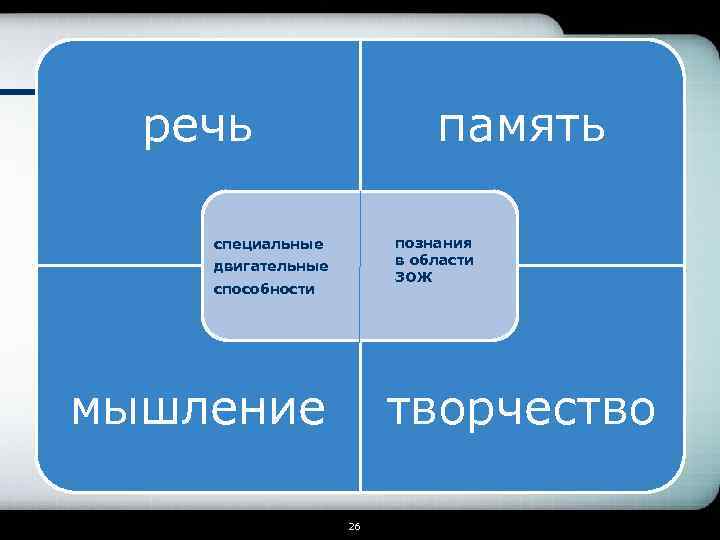 речь

память

специальные двигательные способности

познания в области ЗОЖ

мышление

творчество

26